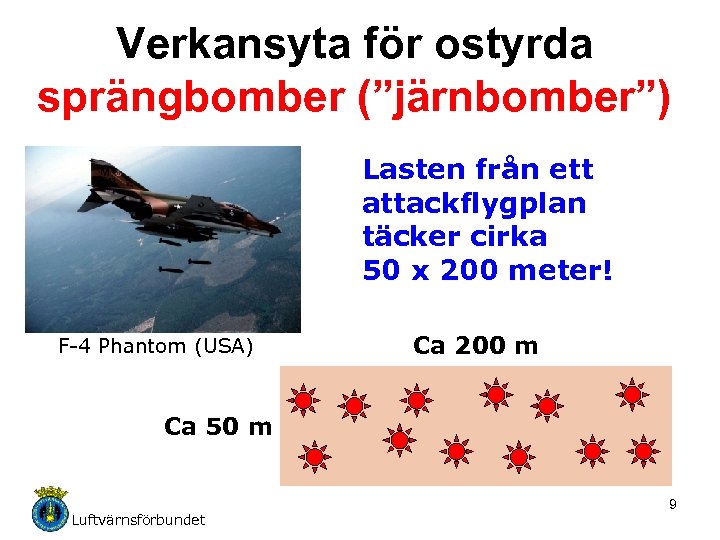 Verkansyta för ostyrda
sprängbomber ("järnbomber")

Lasten från ett attackflygplan täcker cirka 50 x 200 meter!

F-4 Phantom (USA)

Ca 200 m

Ca 50 m

Luftvärnsförbundet

9